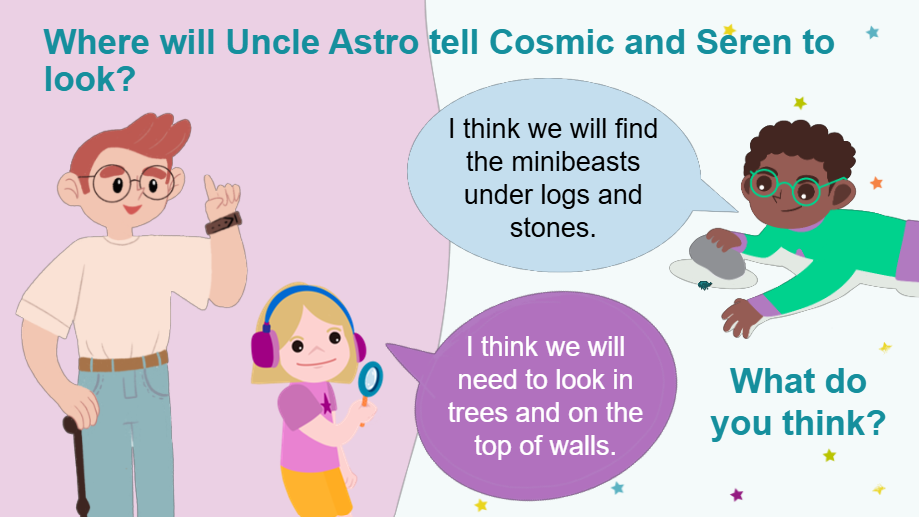 Where will Uncle Astro tell Cosmic and Seren to look?

I think we will find the minibeasts under logs and stones.

I think we will need to look in trees and on the top of walls.

What do you think?